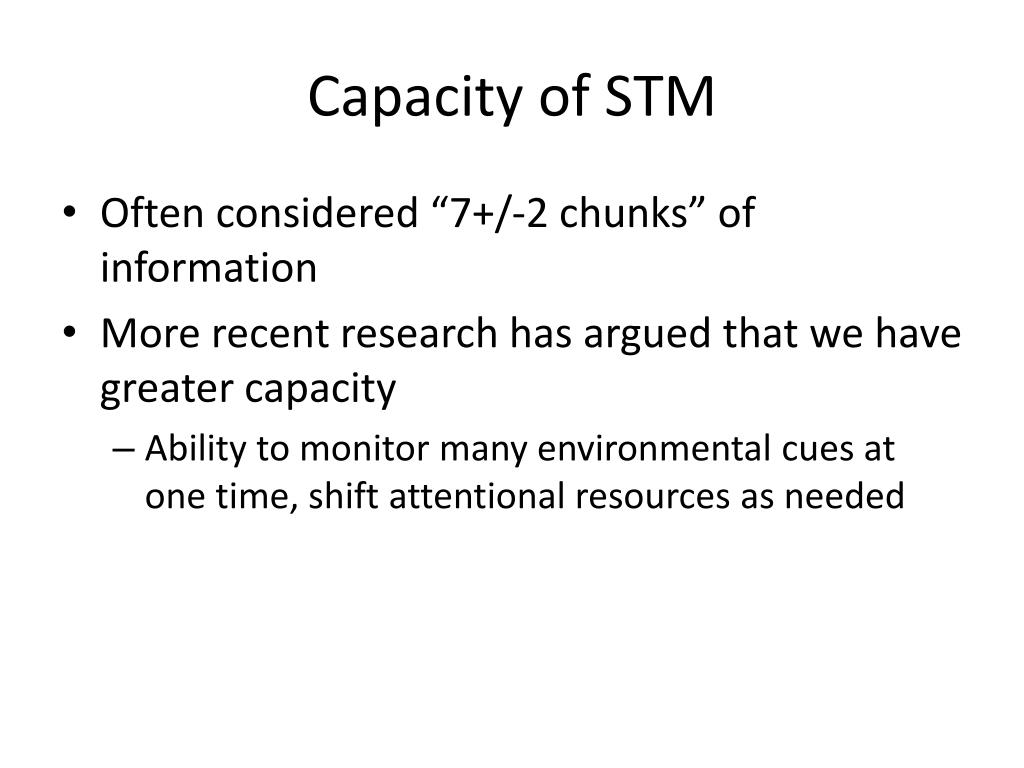 Capacity of STM

• Often considered “7+/-2 chunks” of information

• More recent research has argued that we have greater capacity

– Ability to monitor many environmental cues at one time, shift attentional resources as needed